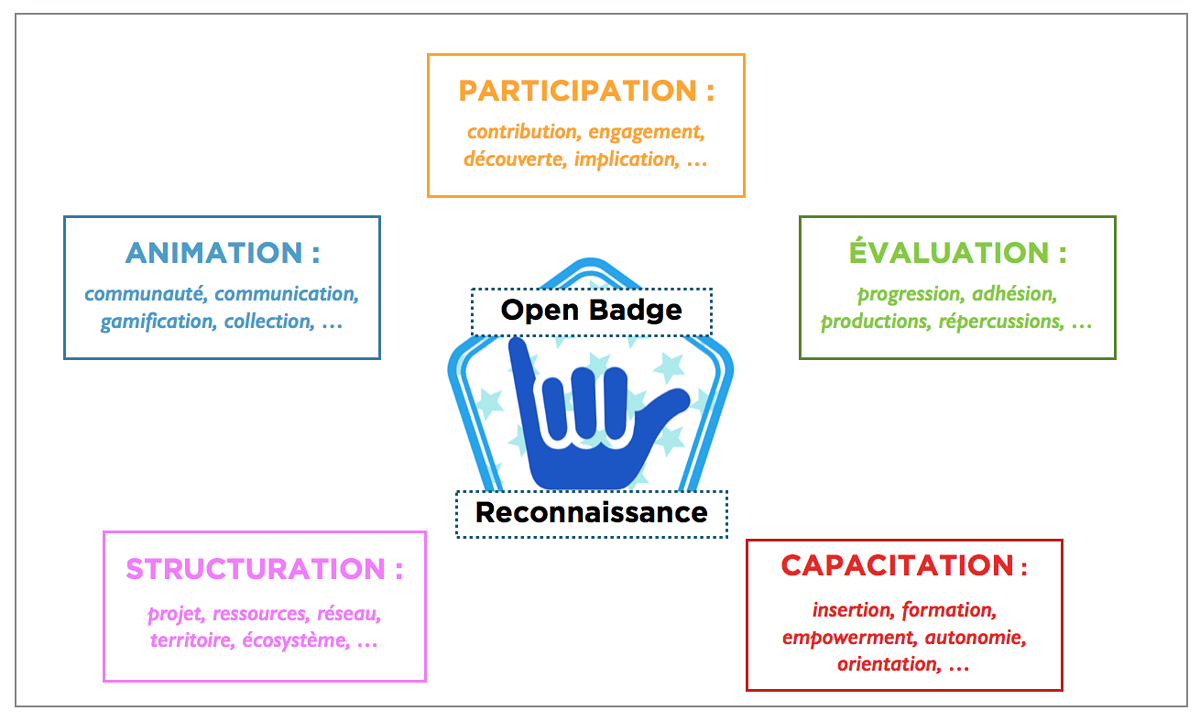 PARTICIPATION :

contribution, engagement, découverte, implication, …

ANIMATION :

communauté, communication, gamification, collection, …

ÉVALUATION :

progression, adhésion, productions, répercussions, …

Open Badge

Reconnaissance

STRUCTURATION :

projet, ressources, réseau, territoire, écosystème, …

CAPACITATION :

insertion, formation, empowerment, autonomie, orientation, …